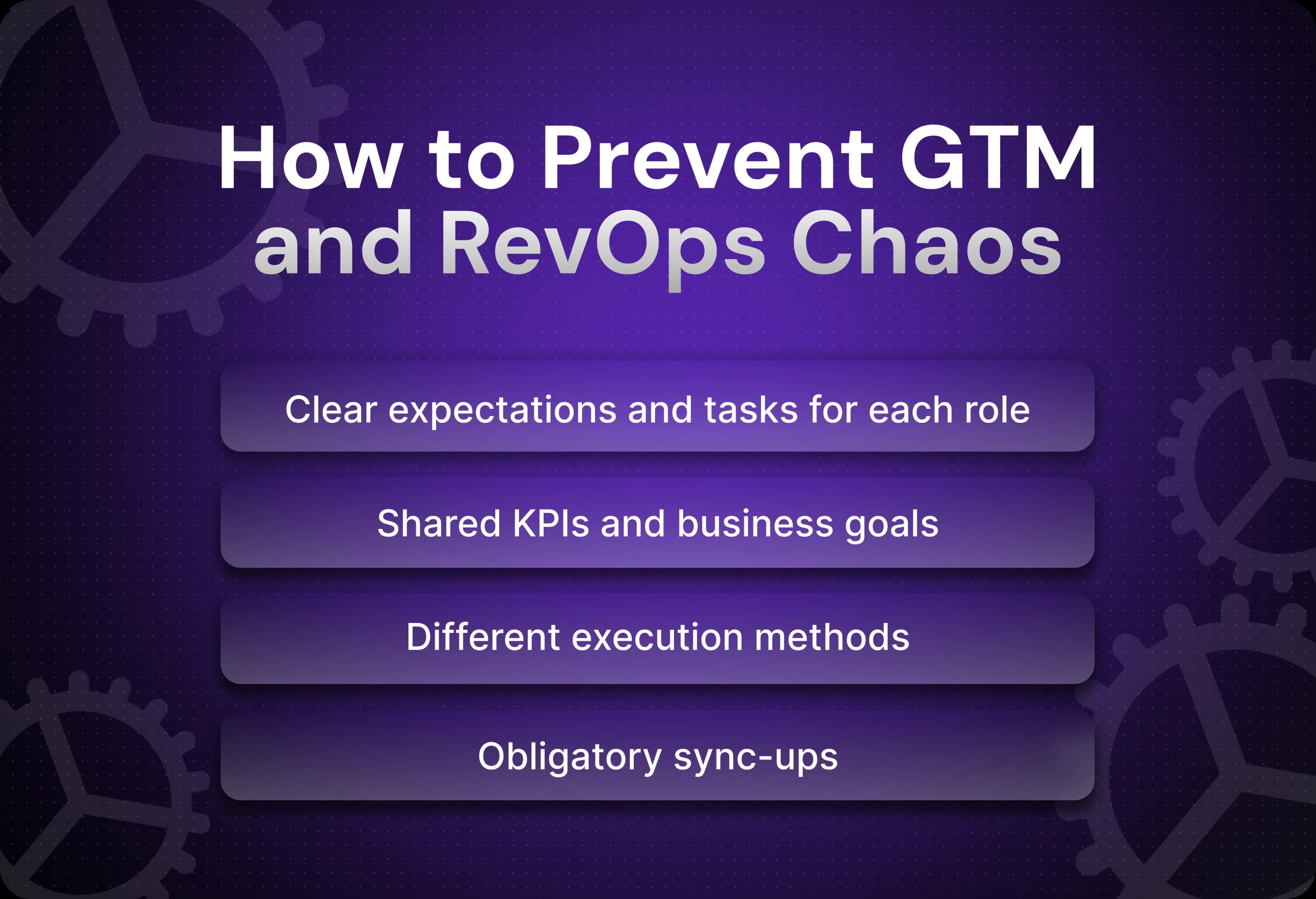 How to Prevent GTM and RevOps Chaos

Clear expectations and tasks for each role

Shared KPIs and business goals

Different execution methods

Obligatory sync-ups